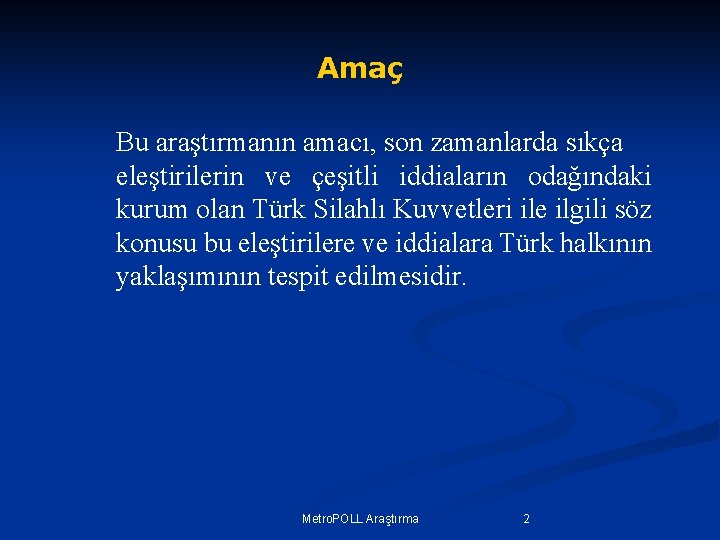 Amaç

Bu araştırmanın amacı, son zamanlarda sıkça eleştirilerin ve çeşitli iddiaların odağındaki kurum olan Türk Silahlı Kuvvetleri ile ilgili söz konusu bu eleştirilere ve iddialara Türk halkının yaklaşımının tespit edilmesidir.

MetroPOLL Araştırma

2